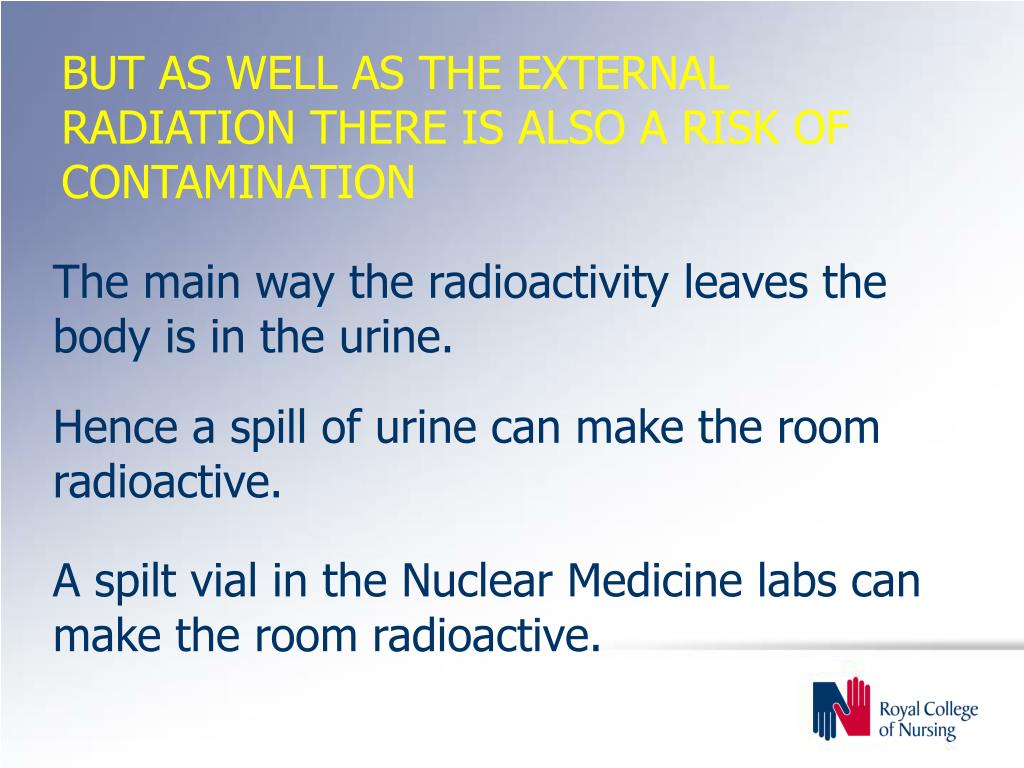 BUT AS WELL AS THE EXTERNAL RADIATION THERE IS ALSO A RISK OF CONTAMINATION

The main way the radioactivity leaves the body is in the urine.

Hence a spill of urine can make the room radioactive.

A spilt vial in the Nuclear Medicine labs can make the room radioactive.

Royal College of Nursing